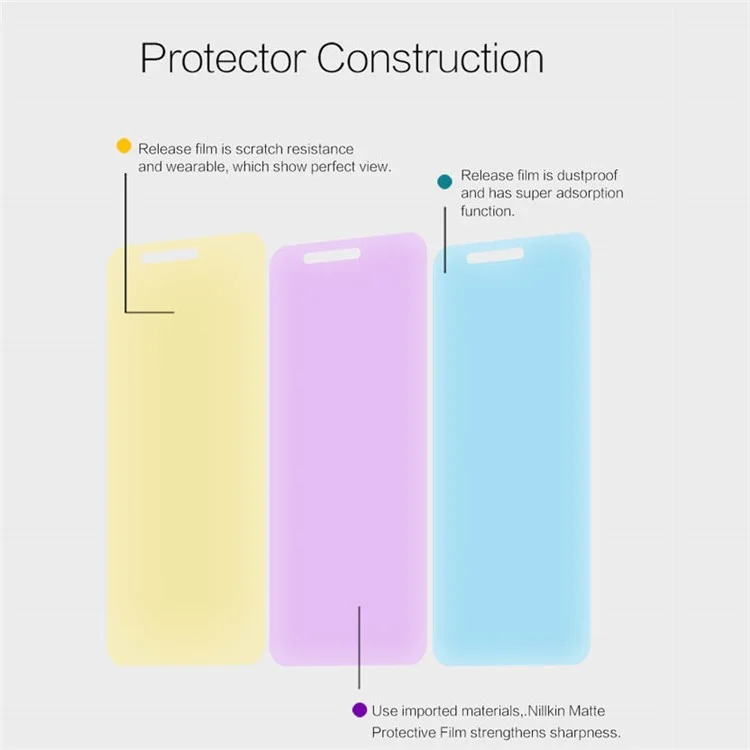 Protector Construction

Release film is scratch resistance and wearable, which show perfect view.

Release film is dustproof and has super adsorption function.

Use imported materials,.Nillkin Matte Protective Film strengthens sharpness.